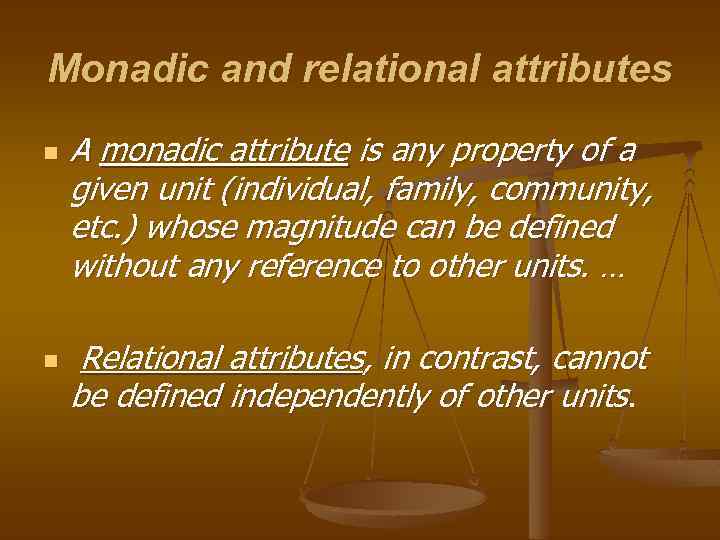 Monadic and relational attributes

A monadic attribute is any property of a given unit (individual, family, community, etc.) whose magnitude can be defined without any reference to other units. …

Relational attributes, in contrast, cannot be defined independently of other units.